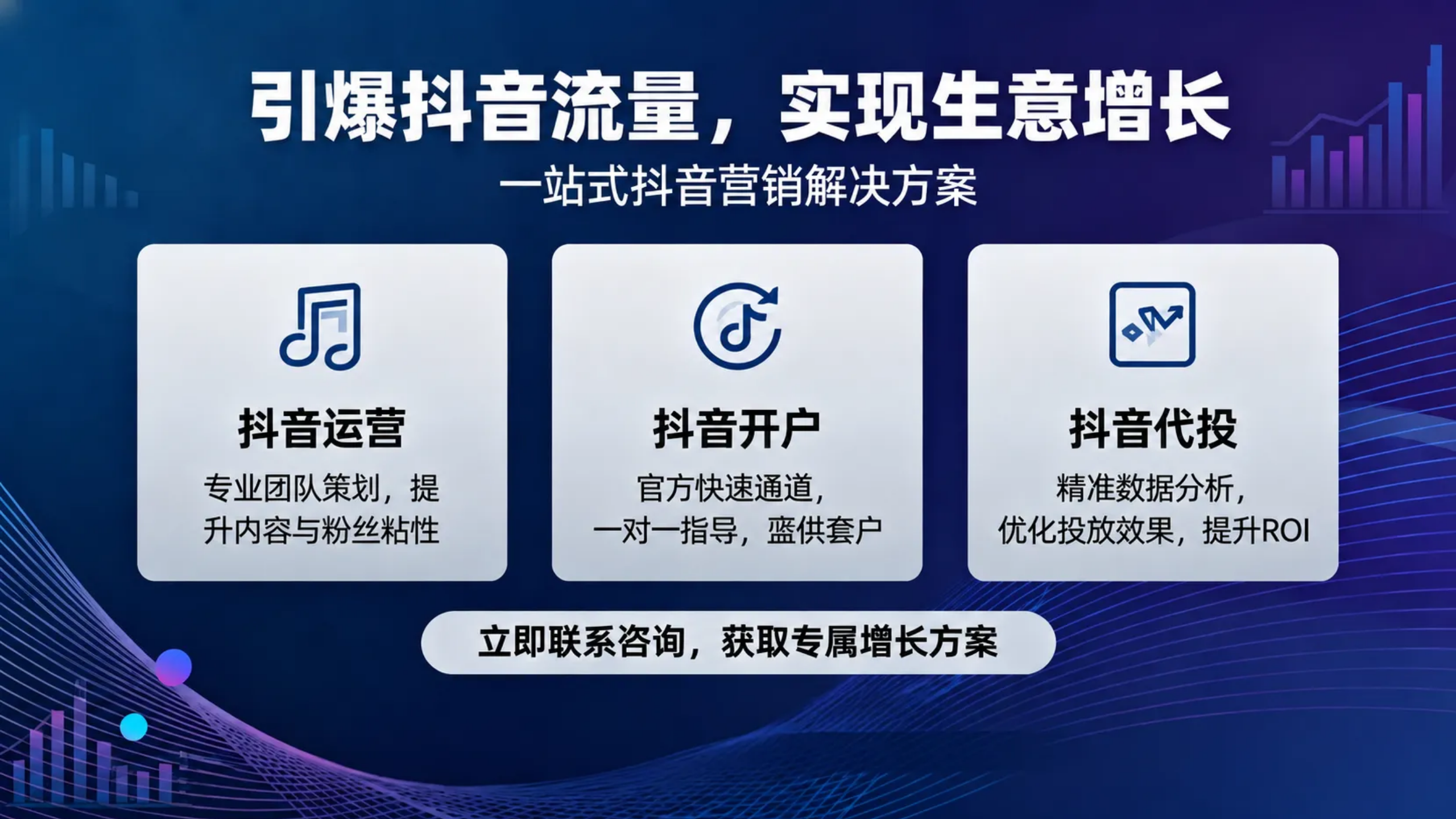 引爆抖音流量，实现生意增长

一站式抖音营销解决方案

抖音运营

专业团队策划，提升内容与粉丝粘性

抖音开户

官方快速通道，一对一指导，蓝供套户

抖音代投

精准数据分析，优化投放效果，提升ROI

立即联系咨询，获取专属增长方案